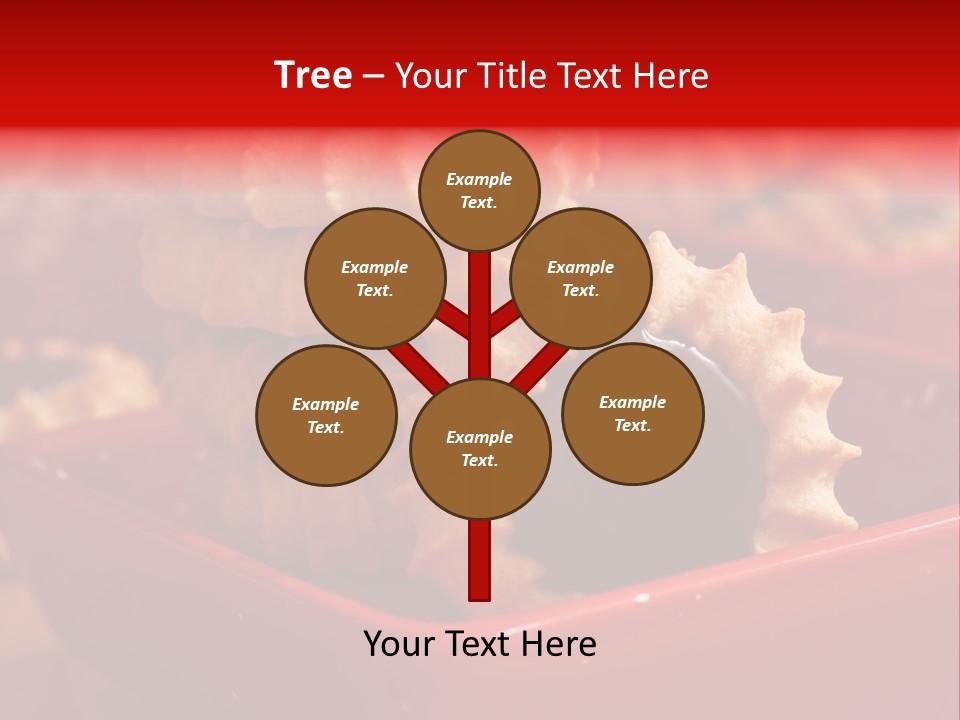 Tree – Your Title Text Here

Example Text.

Example Text.

Example Text.

Example Text.

Example Text.

Example Text.

Your Text Here